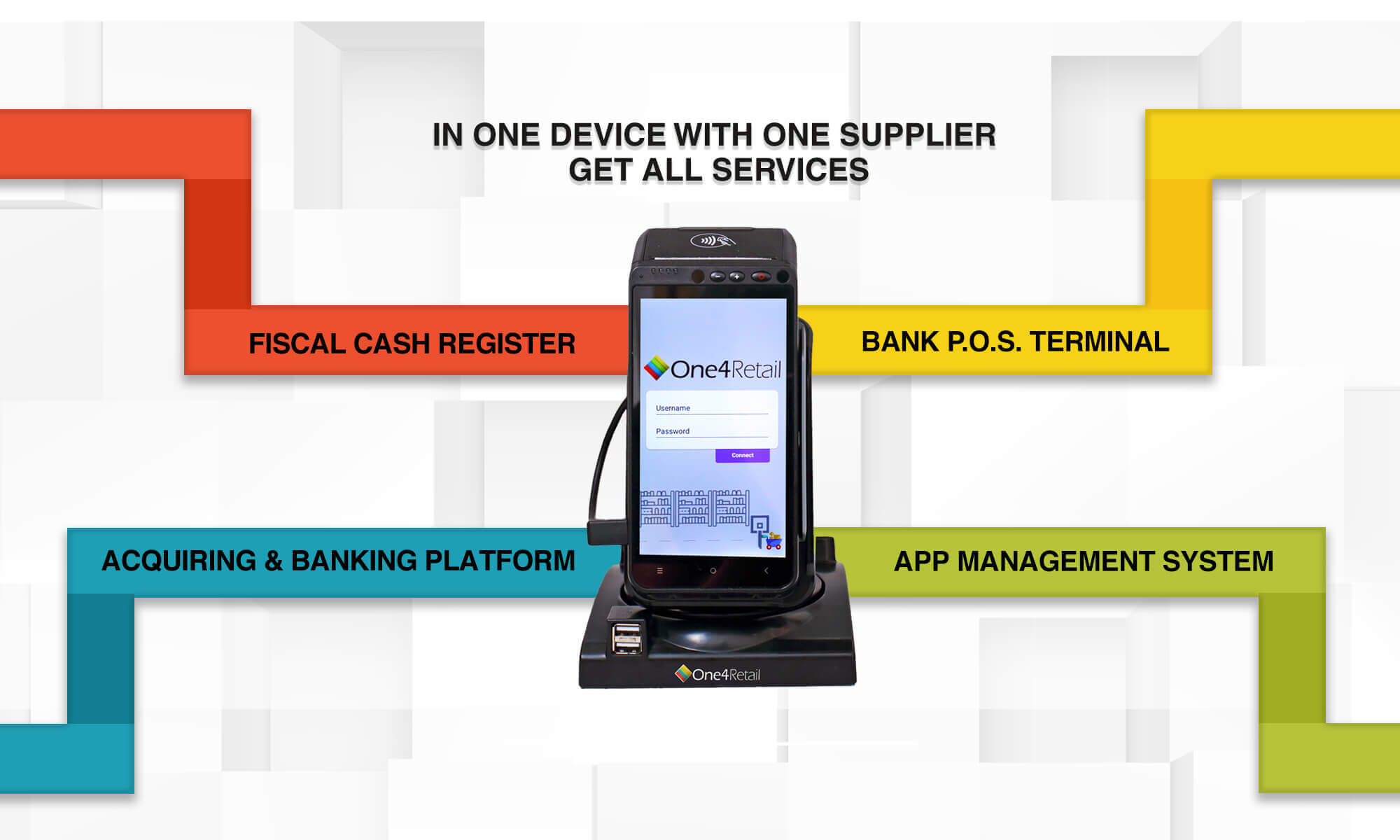 IN ONE DEVICE WITH ONE SUPPLIER
GET ALL SERVICES

FISCAL CASH REGISTER

BANK P.O.S. TERMINAL

One4Retail

Username

Password

Connect

ACQUIRING & BANKING PLATFORM

APP MANAGEMENT SYSTEM

One4Retail